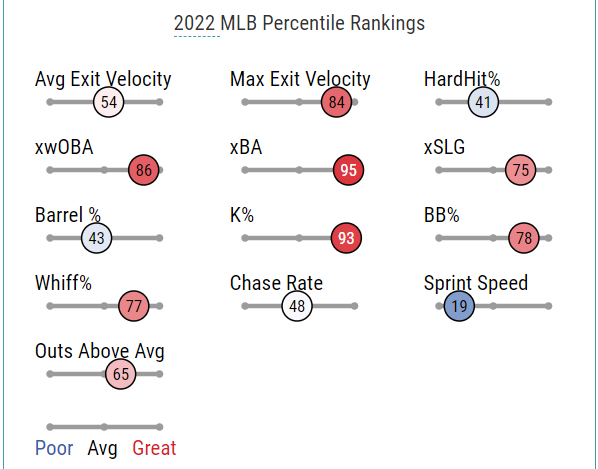 2022 MLB Percentile Rankings

Avg Exit Velocity
54

Max Exit Velocity
84

HardHit%
41

xwOBA
86

xBA
95

xSLG
75

Barrel %
43

K%
93

BB%
78

Whiff%
77

Chase Rate
48

Sprint Speed
19

Outs Above Avg
65

Poor Avg Great